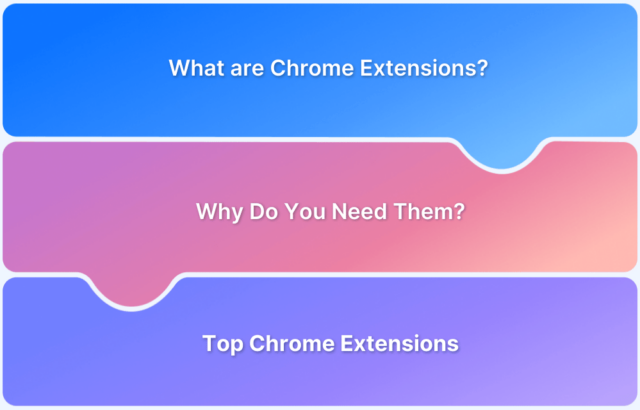 What are Chrome Extensions?

Why Do You Need Them?

Top Chrome Extensions